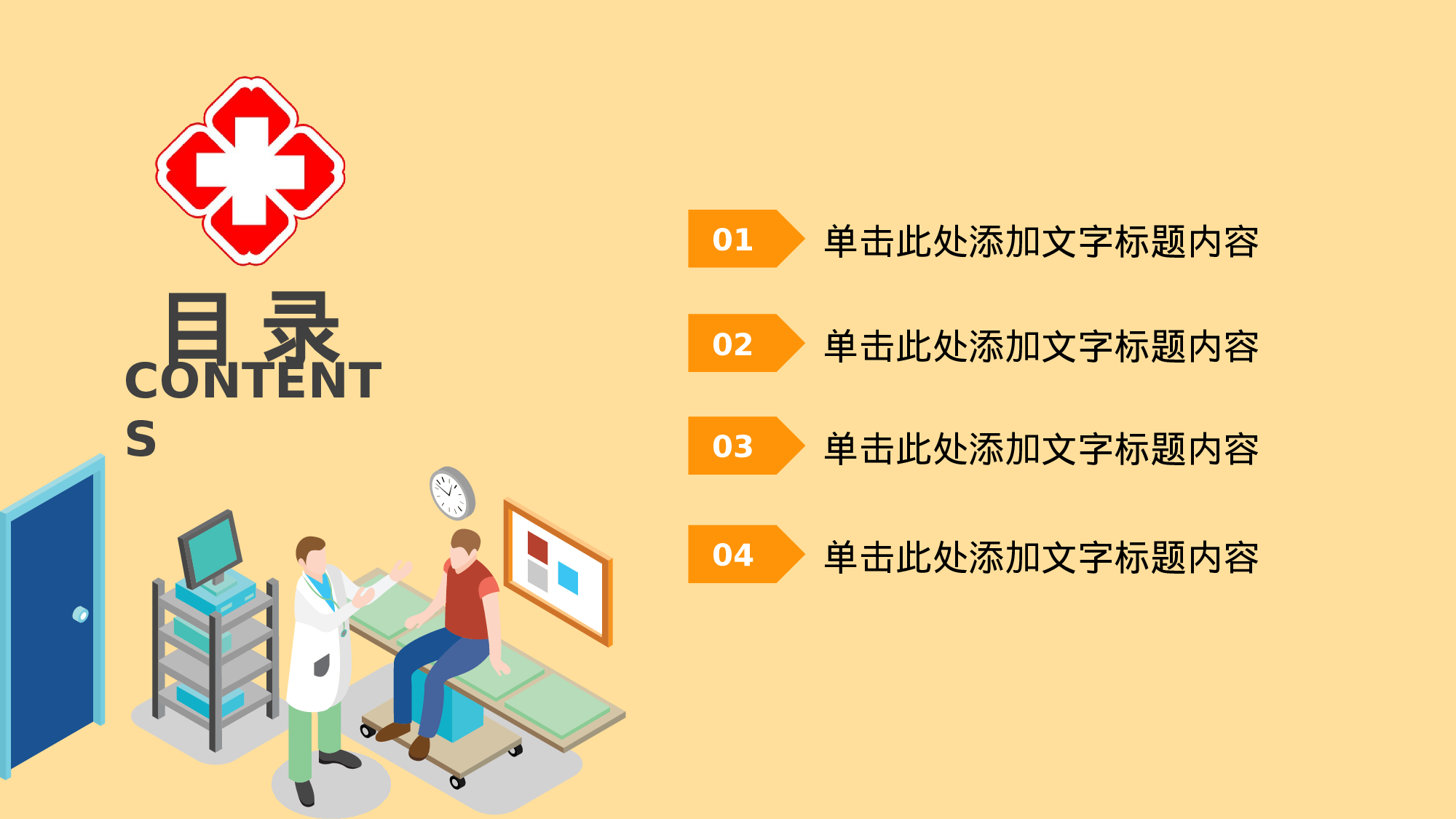 目 录
CONTENTS

01 单击此处添加文字标题内容

02 单击此处添加文字标题内容

03 单击此处添加文字标题内容

04 单击此处添加文字标题内容